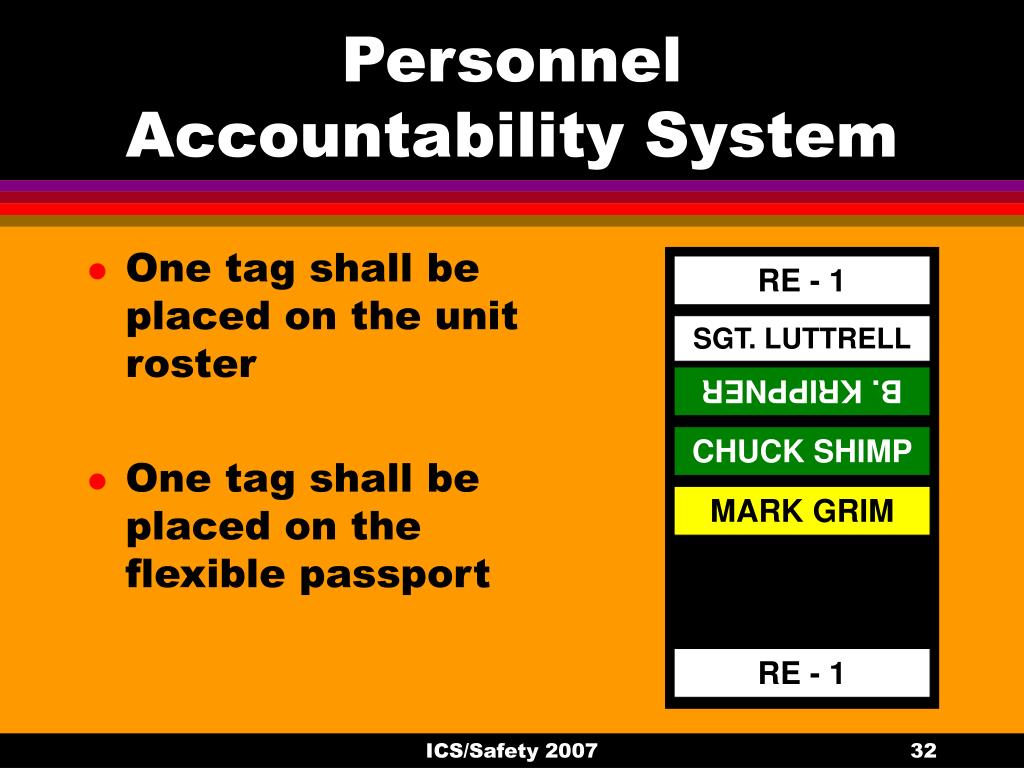 Personnel Accountability System

- One tag shall be placed on the unit roster
- One tag shall be placed on the flexible passport

RE - 1
SGT. LUTTRELL
B. KRIPPNER
CHUCK SHIMP
MARK GRIM
RE - 1

ICS/Safety 2007
32